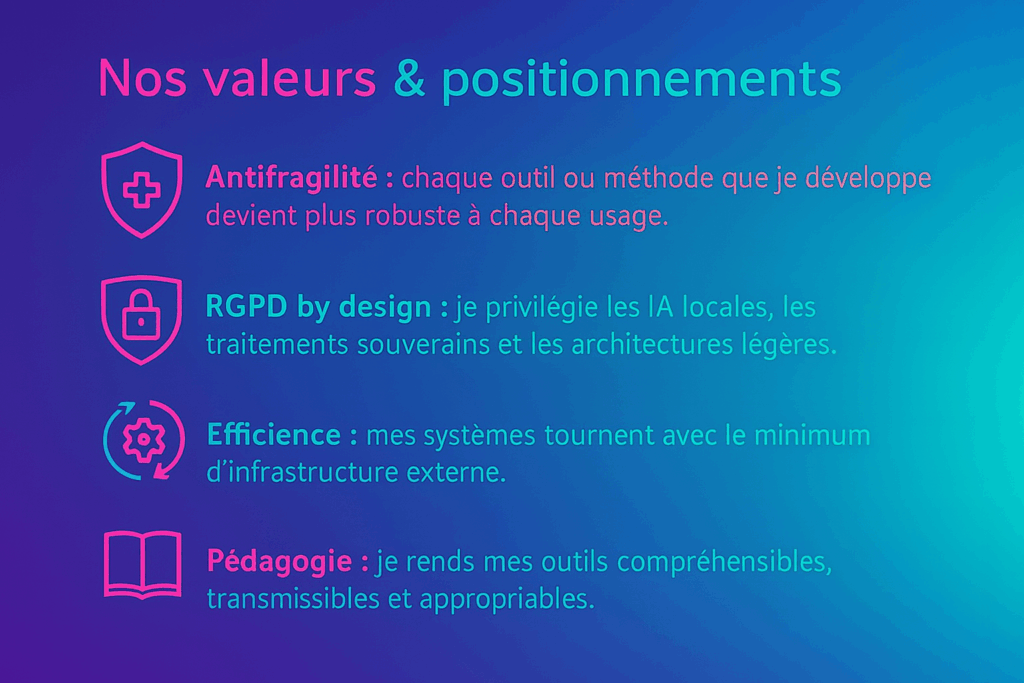 Nos valeurs & positionnements

Antifragilité : chaque outil ou méthode que je développe devient plus robuste à chaque usage.

RGPD by design : je privilégie les IA locales, les traitements souverains et les architectures légères.

Efficience : mes systèmes tournent avec le minimum d'infrastructure externe.

Pédagogie : je rends mes outils compréhensibles, transmissibles et appropriables.